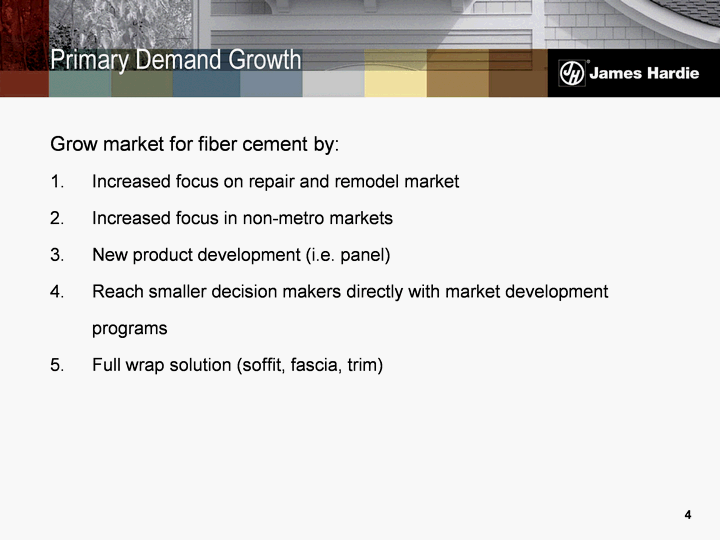 Primary Demand Growth

JH James Hardie

Grow market for fiber cement by:

1. Increased focus on repair and remodel market
2. Increased focus in non-metro markets
3. New product development (i.e. panel)
4. Reach smaller decision makers directly with market development programs
5. Full wrap solution (soffit, fascia, trim)

4